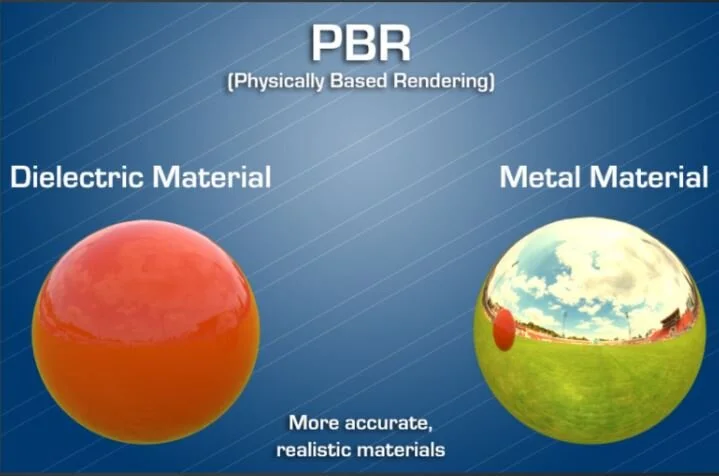 PBR
(Physically Based Rendering)

Dielectric Material

Metal Material

More accurate, realistic materials